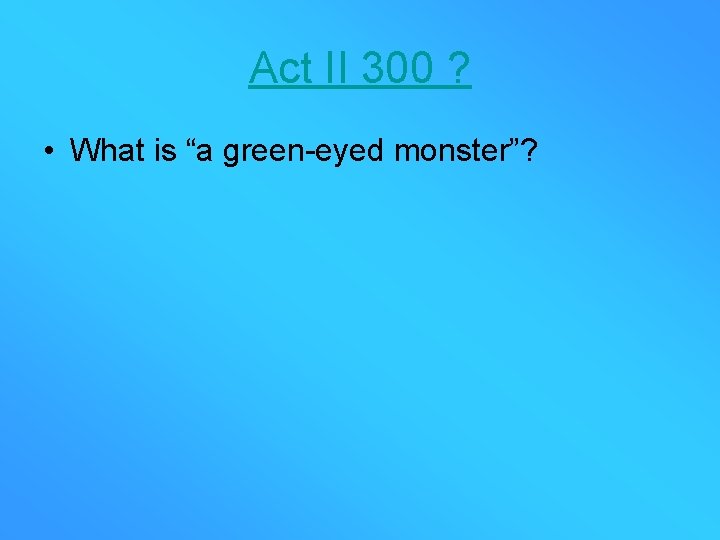 Act II 300 ?

• What is “a green-eyed monster”?